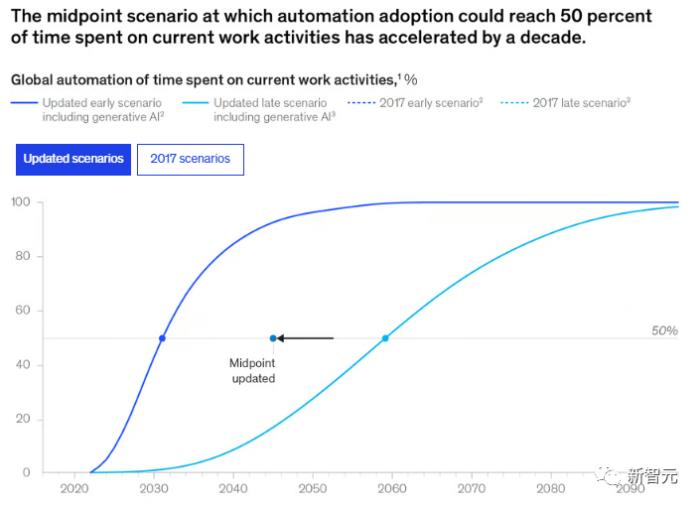 The midpoint scenario at which automation adoption could reach 50 percent of time spent on current work activities has accelerated by a decade.

Global automation of time spent on current work activities,$^1$ %

Updated early scenario including generative AI$^2$

Updated late scenario including generative AI$^3$

2017 early scenario$^2$

2017 late scenario$^3$

Updated scenarios

2017 scenarios

100

80

60

40

20

0

50%

Midpoint updated

2020

2030

2040

2050

2060

2070

2080

2090

新智元